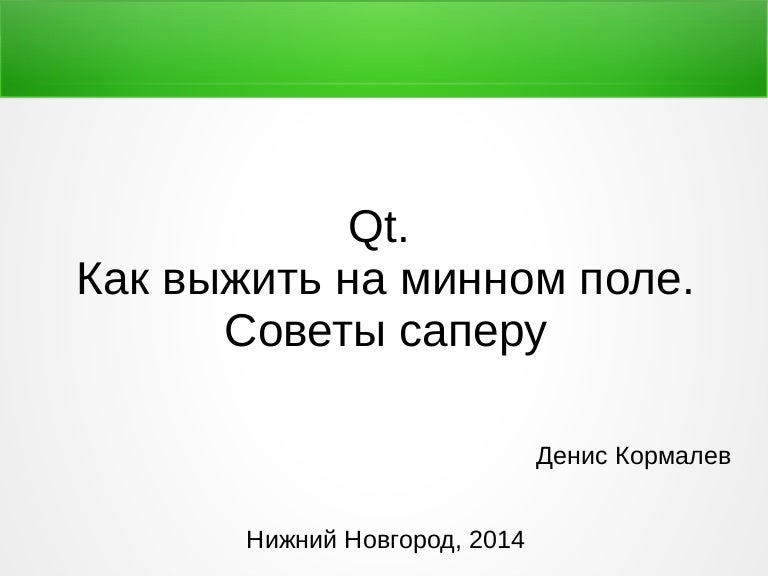 Qt.
Как выжить на минном поле.
Советы саперу

Денис Кормалев

Нижний Новгород, 2014